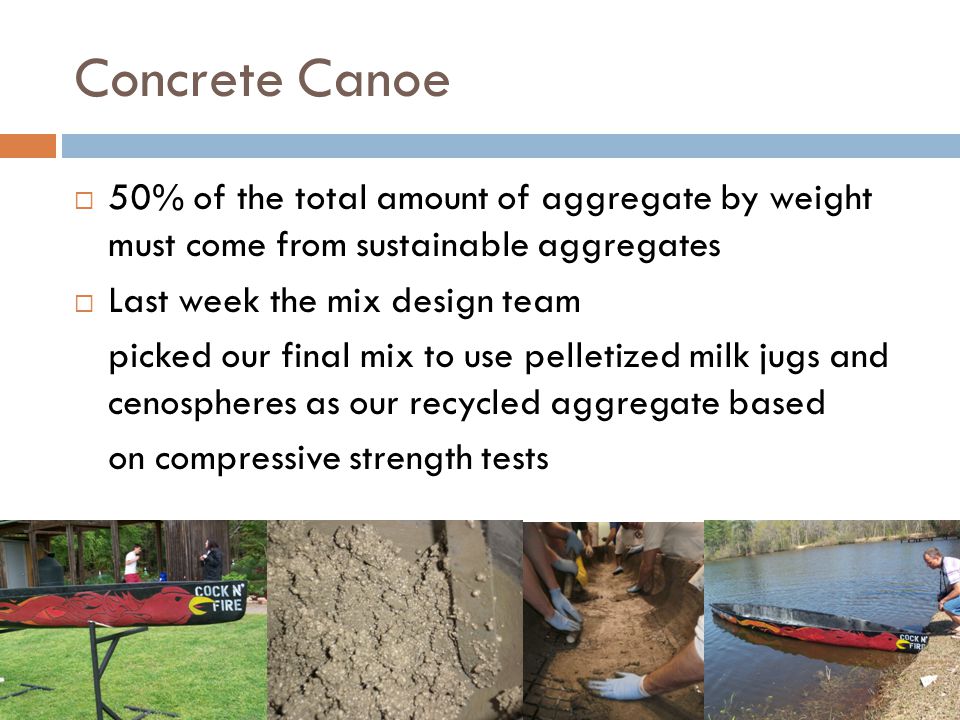 Concrete Canoe

□ 50% of the total amount of aggregate by weight must come from sustainable aggregates

□ Last week the mix design team

picked our final mix to use pelletized milk jugs and cenospheres as our recycled aggregate based

on compressive strength tests

COCK N' FIRE

COCK N' FIRE